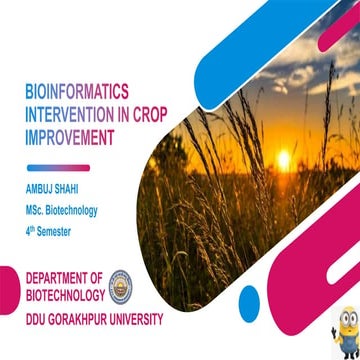 BIOINFORMATICS INTERVENTION IN CROP IMPROVEMENT

AMBUJ SHAHI

MSc. Biotechnology

4$^{th}$ Semester

DEPARTMENT OF BIOTECHNOLOGY

DDU GORAKHPUR UNIVERSITY